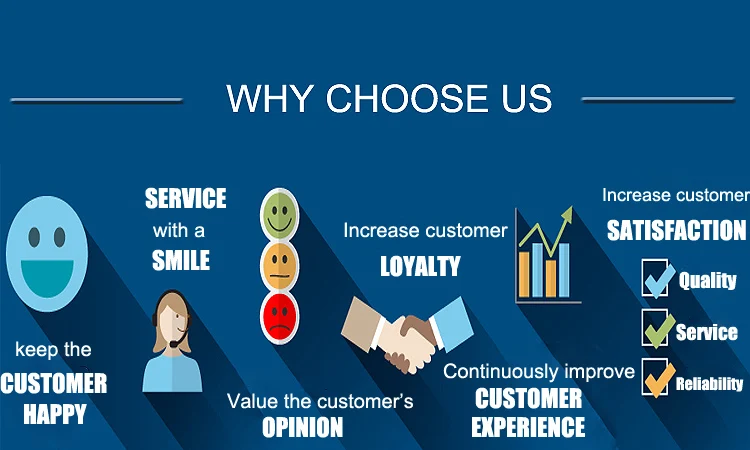 WHY CHOOSE US

keep the
CUSTOMER
HAPPY

SERVICE
with a
SMILE

Value the customer's
OPINION

Increase customer
LOYALTY

Continuously improve
CUSTOMER
EXPERIENCE

Increase customer
SATISFACTION

Quality

Service

Reliability